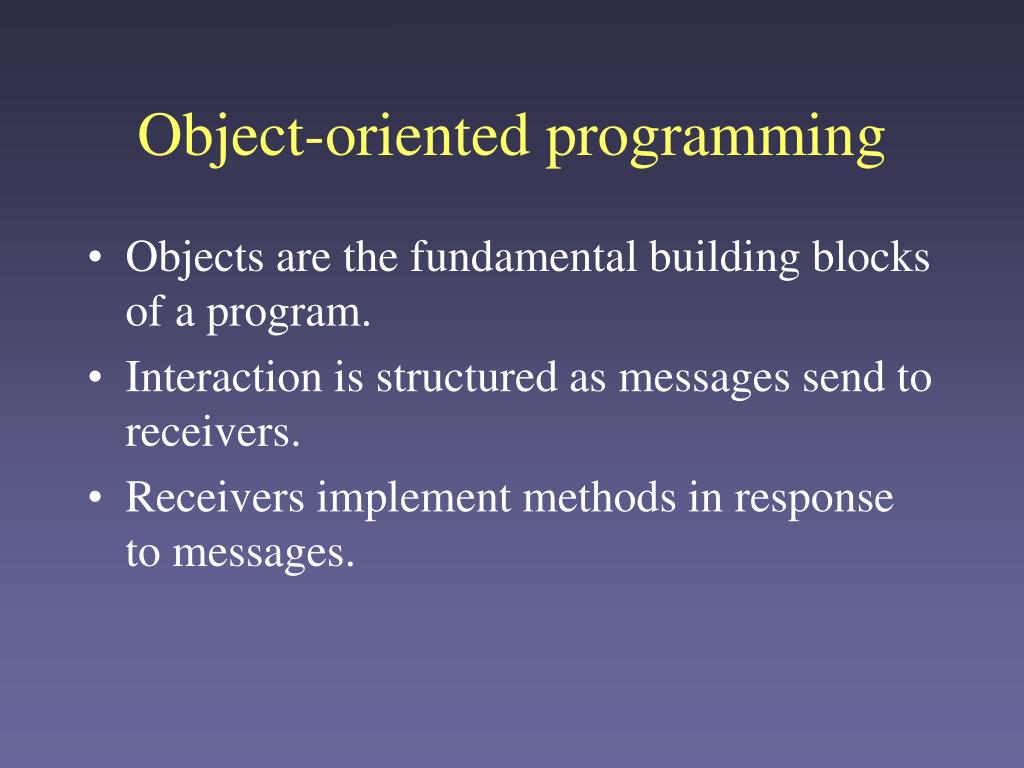 Object-oriented programming

• Objects are the fundamental building blocks of a program.
• Interaction is structured as messages send to receivers.
• Receivers implement methods in response to messages.